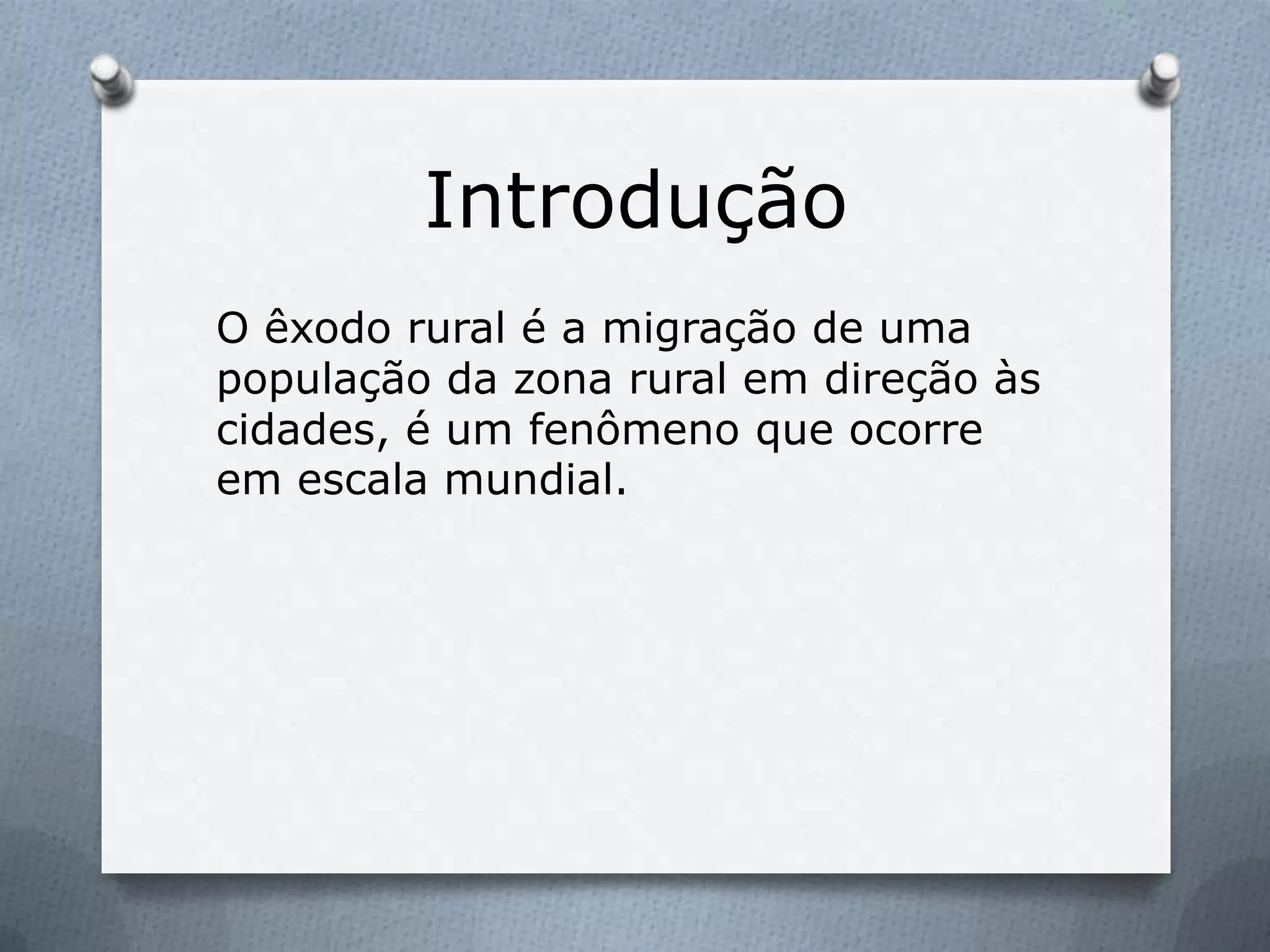 Introdução

O êxodo rural é a migração de uma população da zona rural em direção às cidades, é um fenômeno que ocorre em escala mundial.